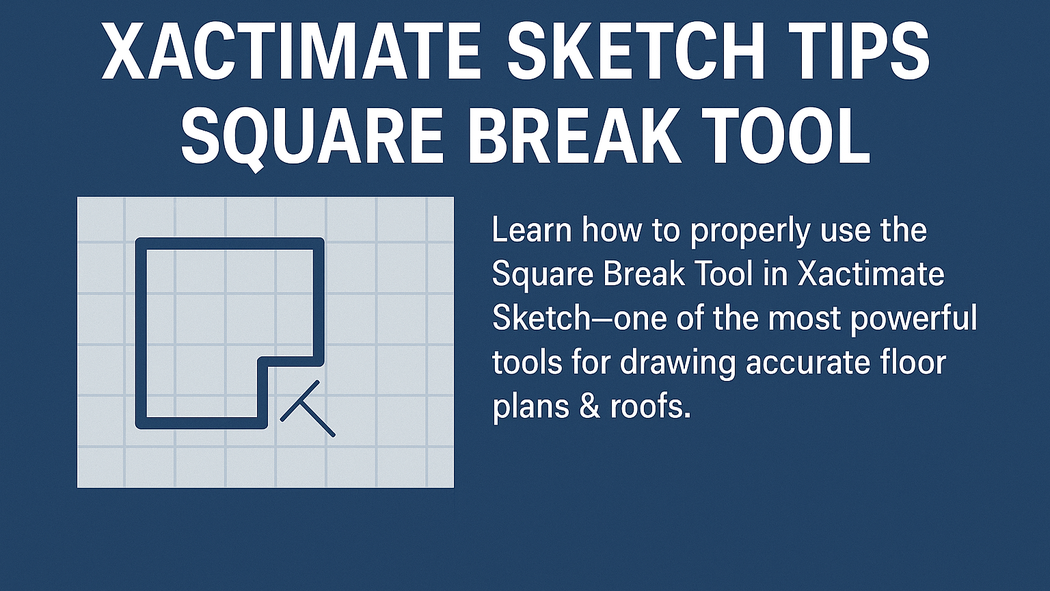 XACTIMATE SKETCH TIPS
SQUARE BREAK TOOL

Learn how to properly use the Square Break Tool in Xactimate Sketch—one of the most powerful tools for drawing accurate floor plans & roofs.